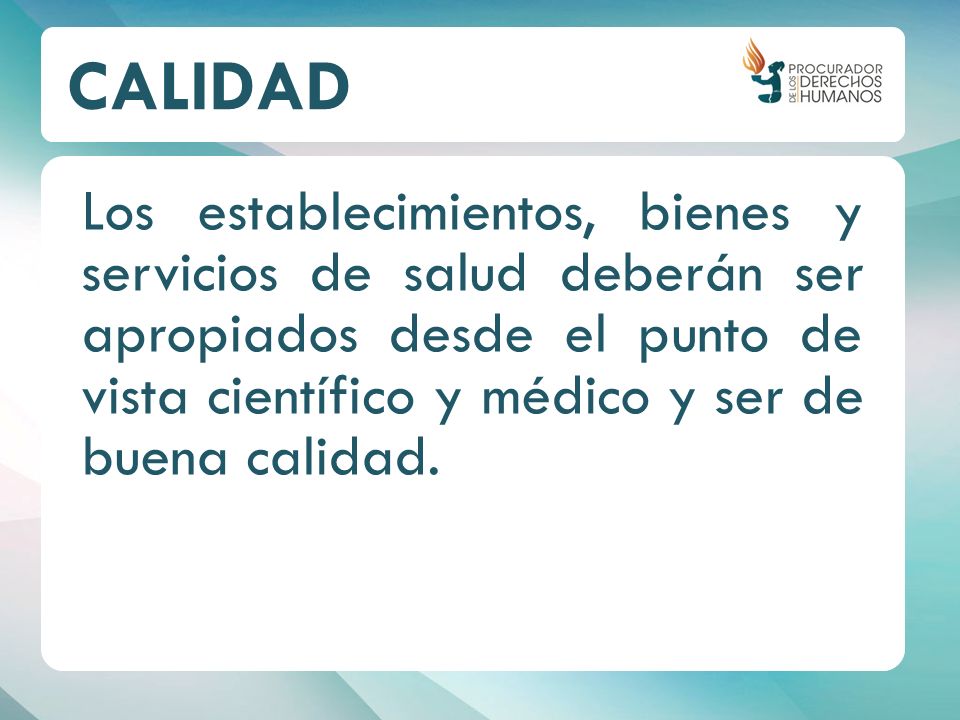 CALIDAD

PROCURADOR DE LOS DERECHOS HUMANOS

Los establecimientos, bienes y servicios de salud deberán ser apropiados desde el punto de vista científico y médico y ser de buena calidad.